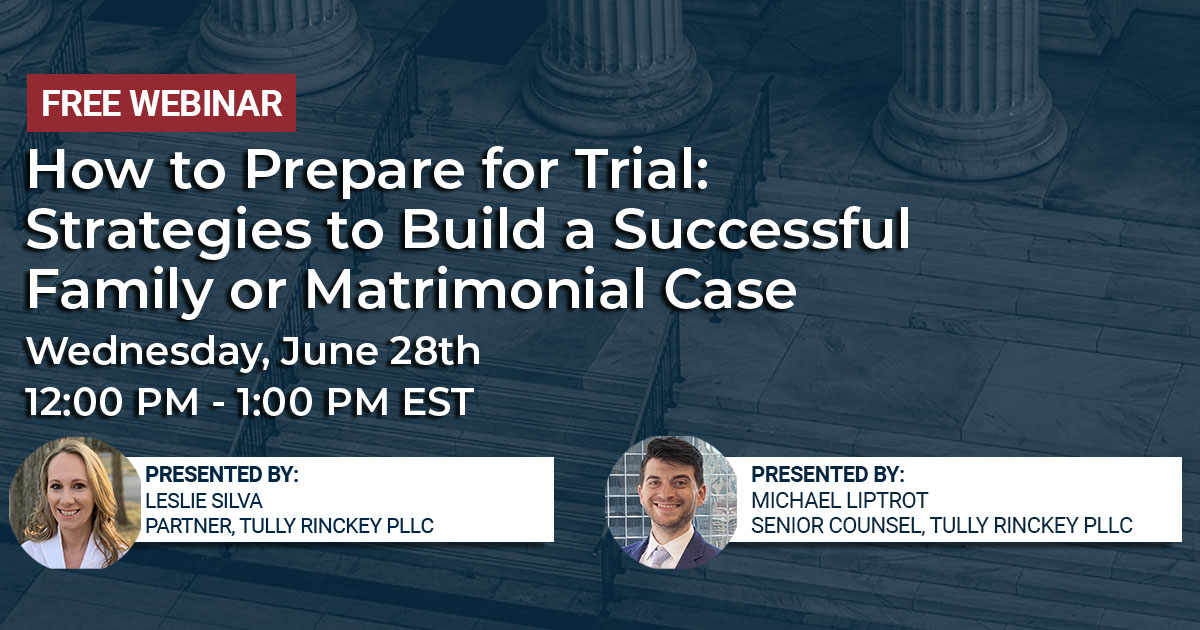 FREE WEBINAR

How to Prepare for Trial: Strategies to Build a Successful Family or Matrimonial Case

Wednesday, June 28th
12:00 PM - 1:00 PM EST

PRESENTED BY:
LESLIE SILVA
PARTNER, TULLY RINCKEY PLLC

PRESENTED BY:
MICHAEL LIPTROT
SENIOR COUNSEL, TULLY RINCKEY PLLC